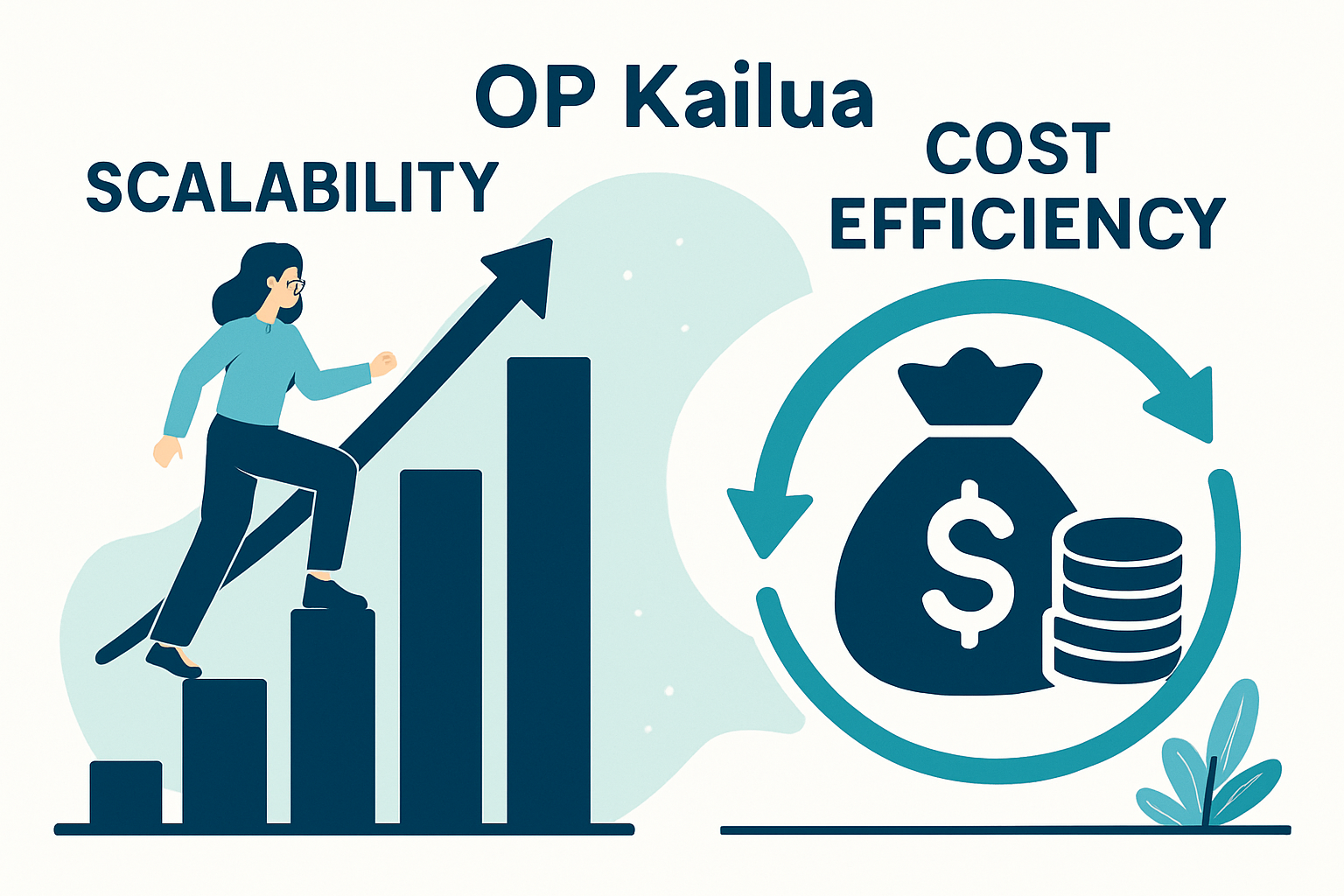 OP Kailua

SCALABILITY

COST EFFICIENCY

$